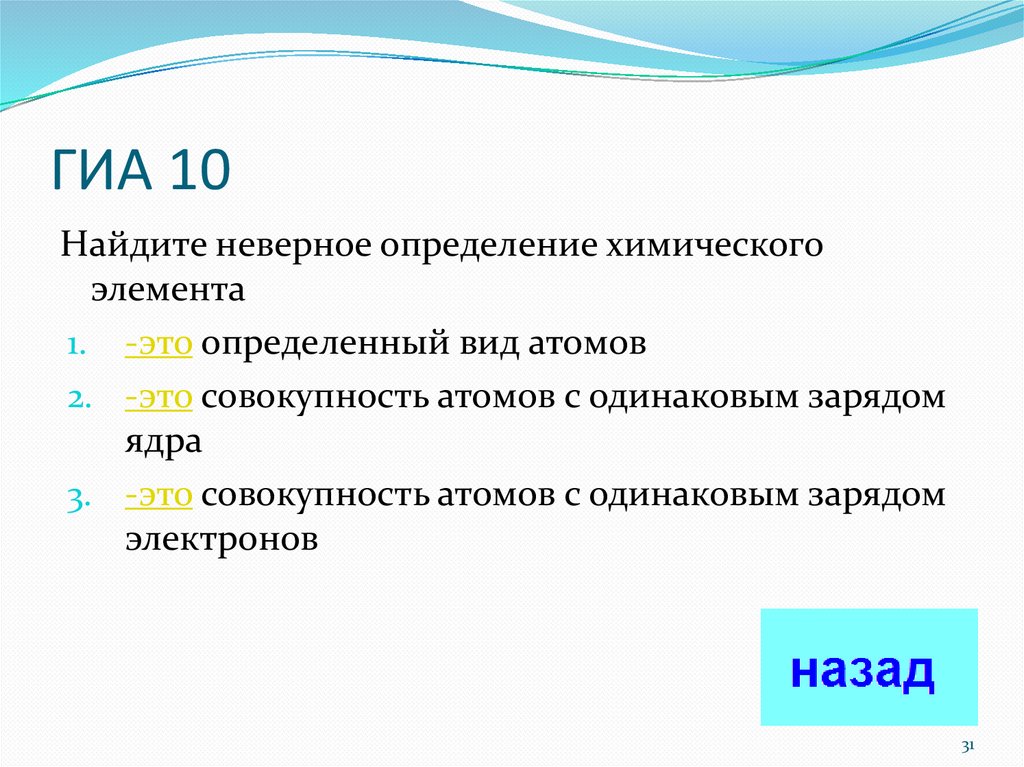 ГИА 10

Найдите неверное определение химического элемента

1. -это определенный вид атомов
2. -это совокупность атомов с одинаковым зарядом ядра
3. -это совокупность атомов с одинаковым зарядом электронов

назад

31